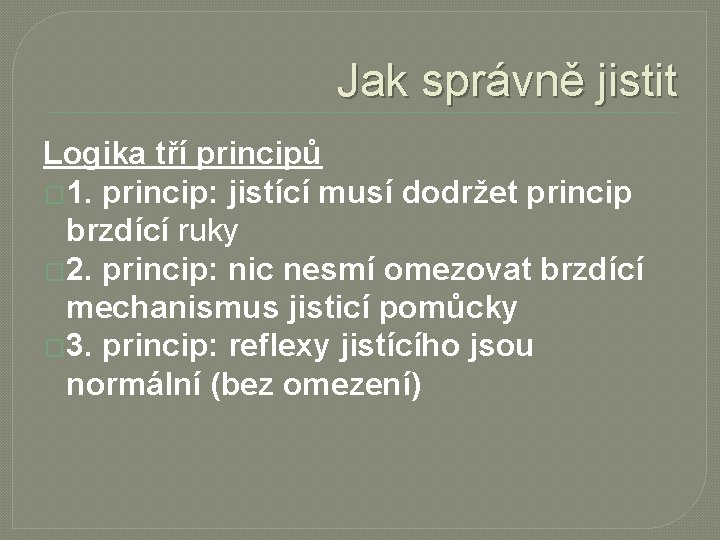 Jak správně jistit

Logika tří principů

1. princip: jistící musí dodržet princip brzdící ruky

2. princip: nic nesmí omezovat brzdící mechanismus jisticí pomůcky

3. princip: reflexy jistícího jsou normální (bez omezení)